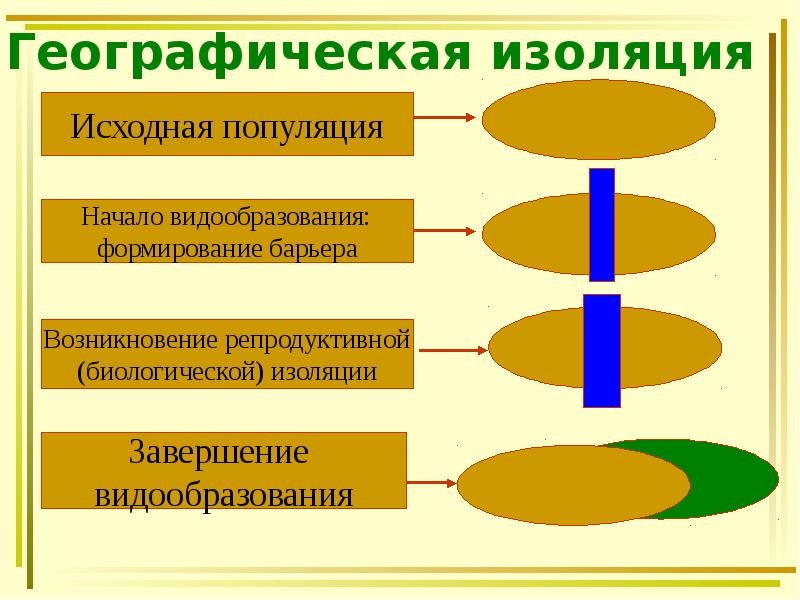 Географическая изоляция

Исходная популяция

Начало видообразования: формирование барьера

Возникновение репродуктивной (биологической) изоляции

Завершение видообразования